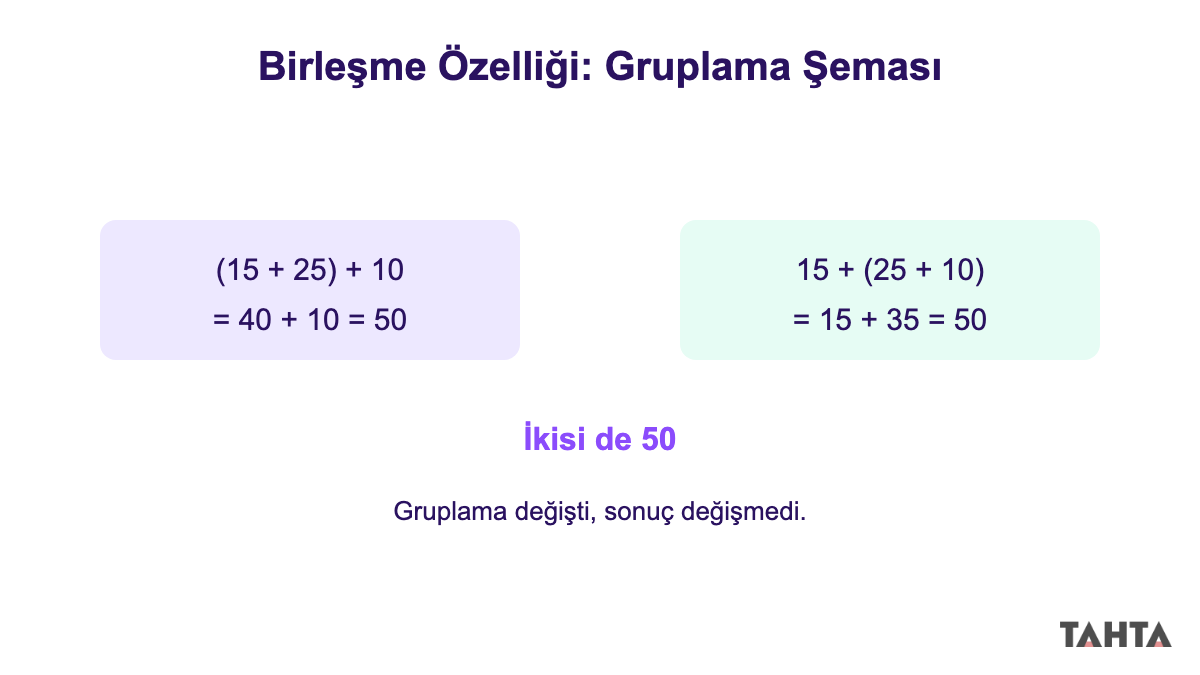 Birleşme Özelliği: Gruplama Şeması

$(15 + 25) + 10$
$= 40 + 10 = 50$

$15 + (25 + 10)$
$= 15 + 35 = 50$

İkisi de 50

Gruplama değişti, sonuç değişmedi.

TAHTA